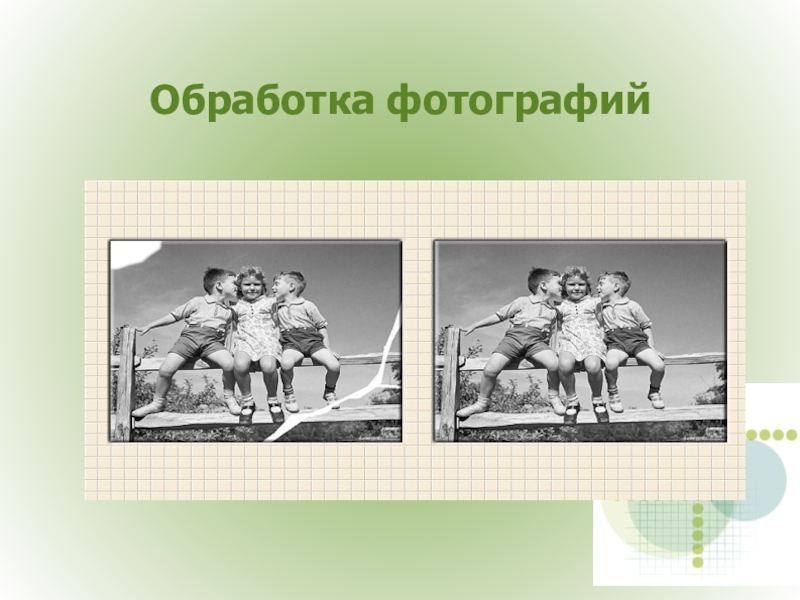 Обработка фотографий